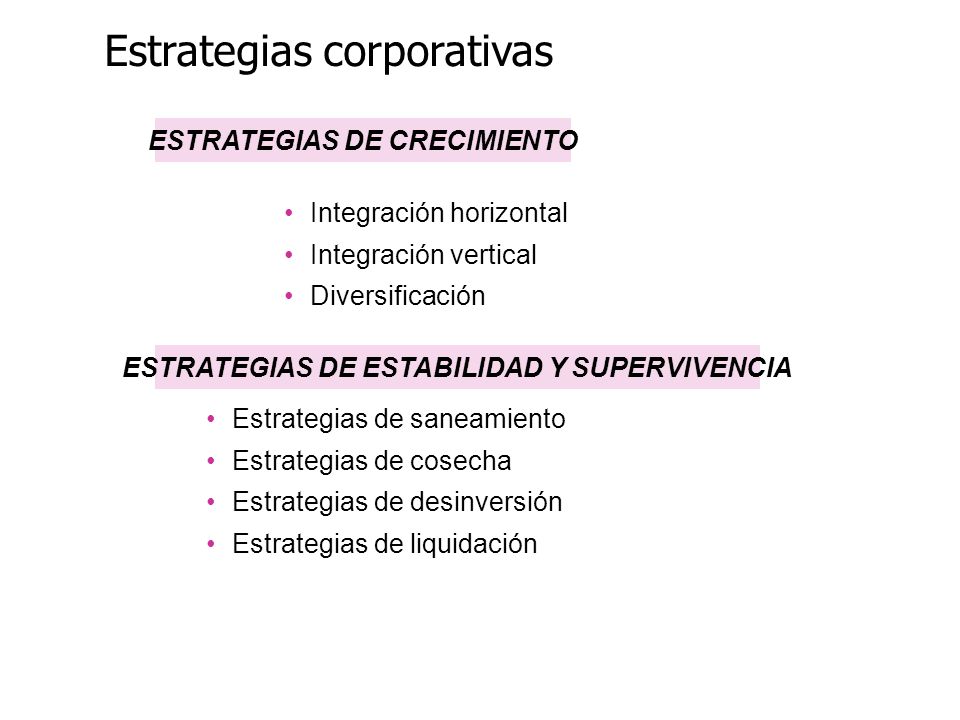 Estrategias corporativas

ESTRATEGIAS DE CRECIMIENTO

• Integración horizontal
• Integración vertical
• Diversificación

ESTRATEGIAS DE ESTABILIDAD Y SUPERVIVENCIA

• Estrategias de saneamiento
• Estrategias de cosecha
• Estrategias de desinversión
• Estrategias de liquidación